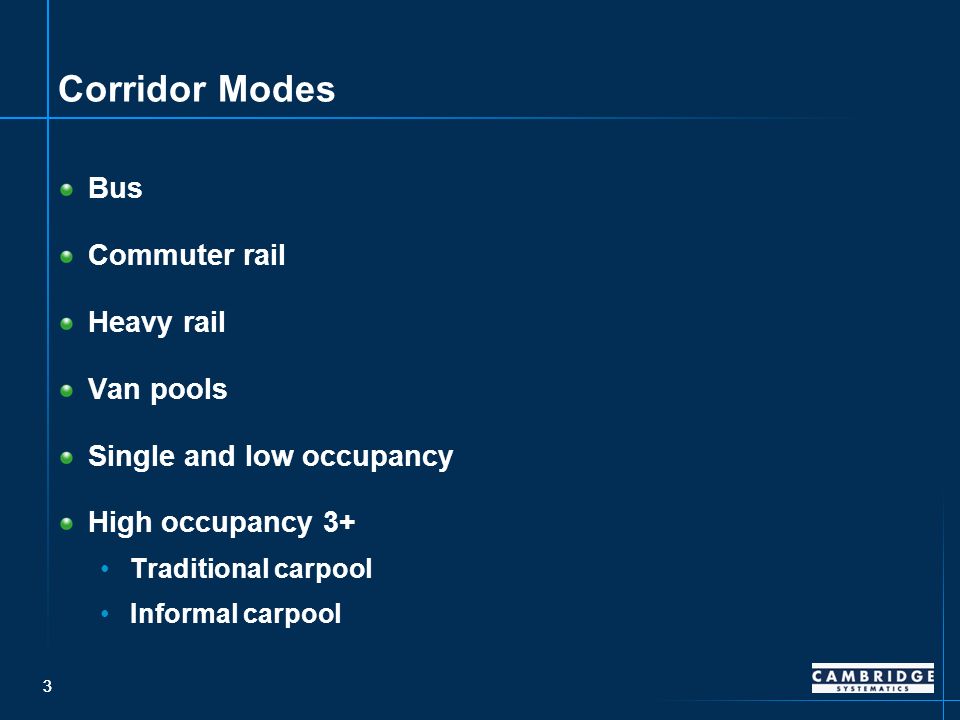 Corridor Modes

- Bus
- Commuter rail
- Heavy rail
- Van pools
- Single and low occupancy
- High occupancy 3+
  - Traditional carpool
  - Informal carpool

3

CAMBRIDGE
SYSTEMATICS